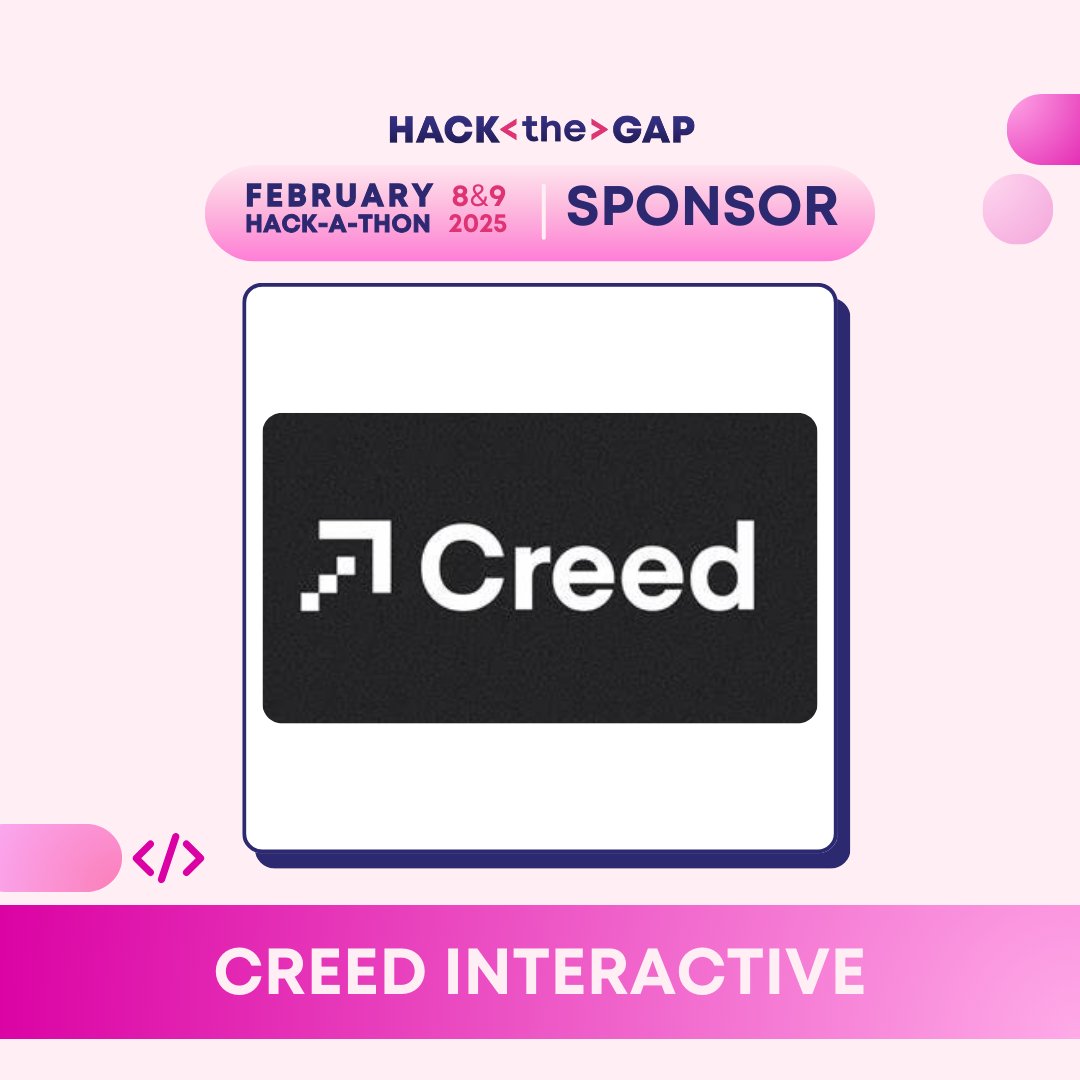 HACK<the>GAP

FEBRUARY HACK-A-THON 8&9 2025 | SPONSOR

Creed

</>

CREED INTERACTIVE